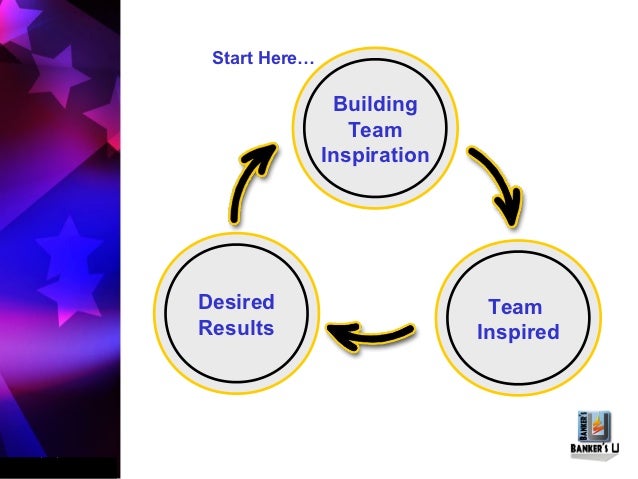 Start Here…

Building Team Inspiration

Team Inspired

Desired Results

BANKER'S
BANKER'S U